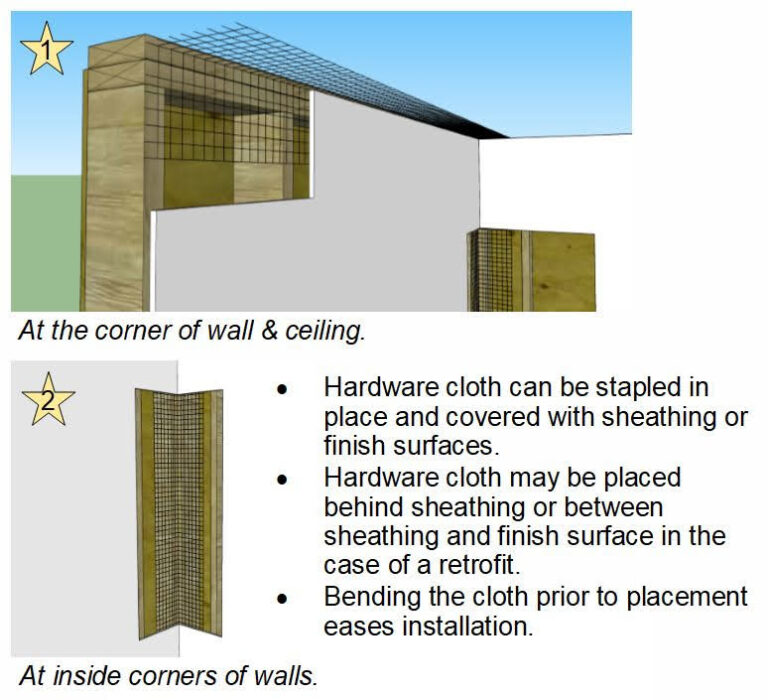 1

At the corner of wall & ceiling.

2

- Hardware cloth can be stapled in place and covered with sheathing or finish surfaces.
- Hardware cloth may be placed behind sheathing or between sheathing and finish surface in the case of a retrofit.
- Bending the cloth prior to placement eases installation.

At inside corners of walls.